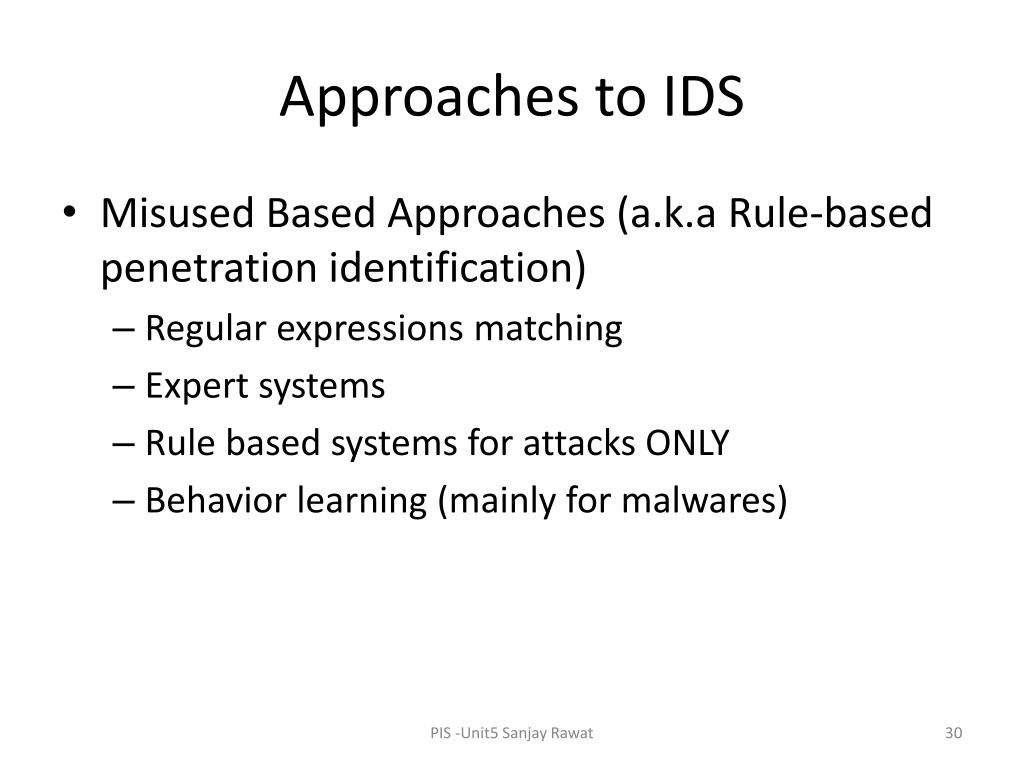 Approaches to IDS

• Misused Based Approaches (a.k.a Rule-based penetration identification)
– Regular expressions matching
– Expert systems
– Rule based systems for attacks ONLY
– Behavior learning (mainly for malwares)

PIS -Unit5 Sanjay Rawat

30